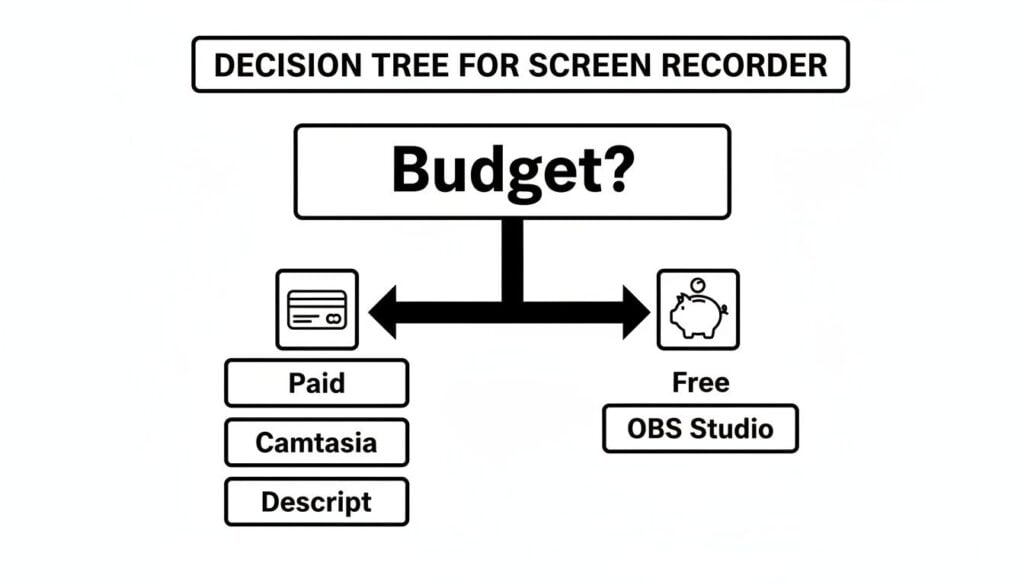 DECISION TREE FOR SCREEN RECORDER

Budget?

Paid

Camtasia

Descript

Free

OBS Studio